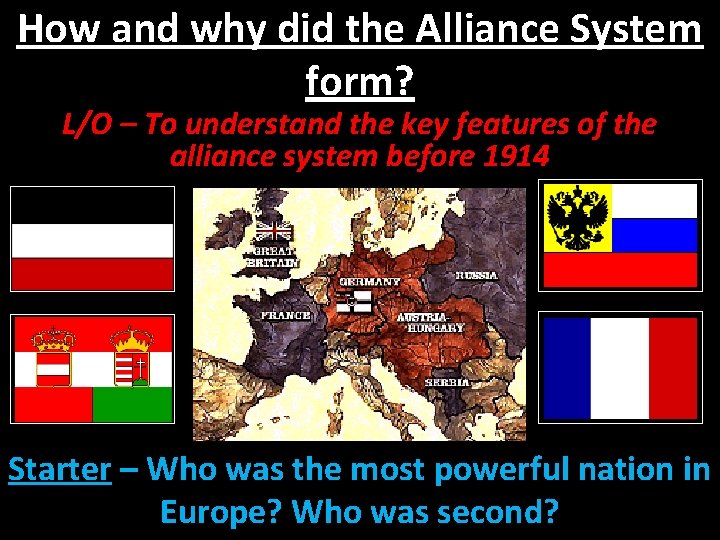 How and why did the Alliance System form?

L/O – To understand the key features of the alliance system before 1914

GREAT BRITAIN
GERMANY
RUSSIA
FRANCE
AUSTRIA-HUNGARY
SERBIA

Starter – Who was the most powerful nation in Europe? Who was second?